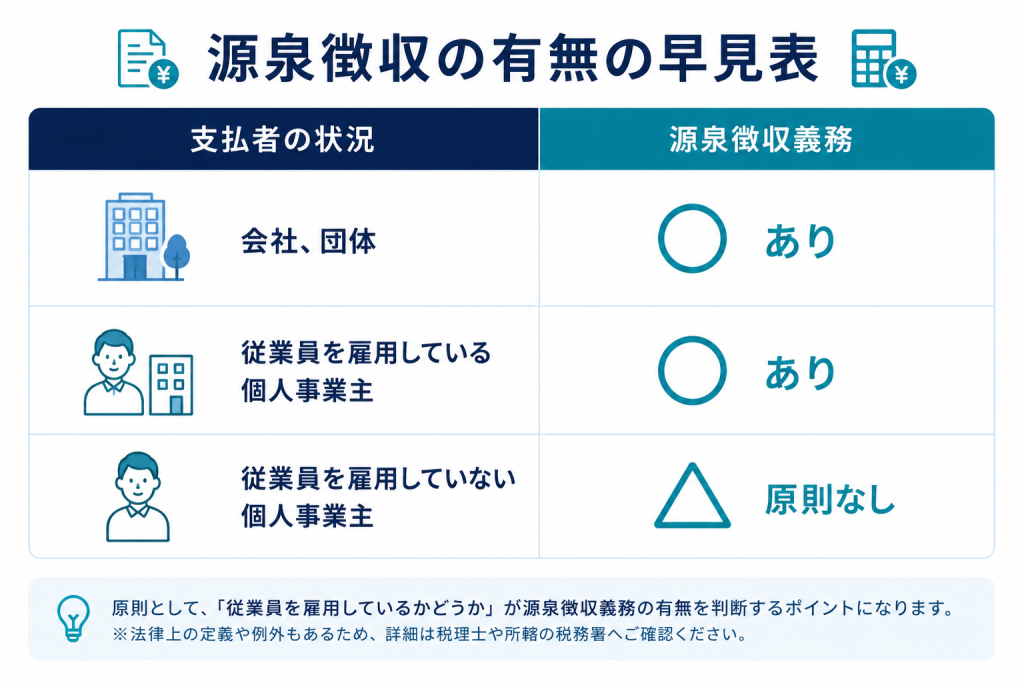 源泉徴収の有無の早見表

| 支払者の状況 | 源泉徴収義務 |
|---|---|
| 会社、団体 | ○ あり |
| 従業員を雇用している個人事業主 | ○ あり |
| 従業員を雇用していない個人事業主 | △ 原則なし |

原則として、「従業員を雇用しているかどうか」が源泉徴収義務の有無を判断するポイントになります。
※法律上の定義や例外もあるため、詳細は税理士や所轄の税務署へご確認ください。